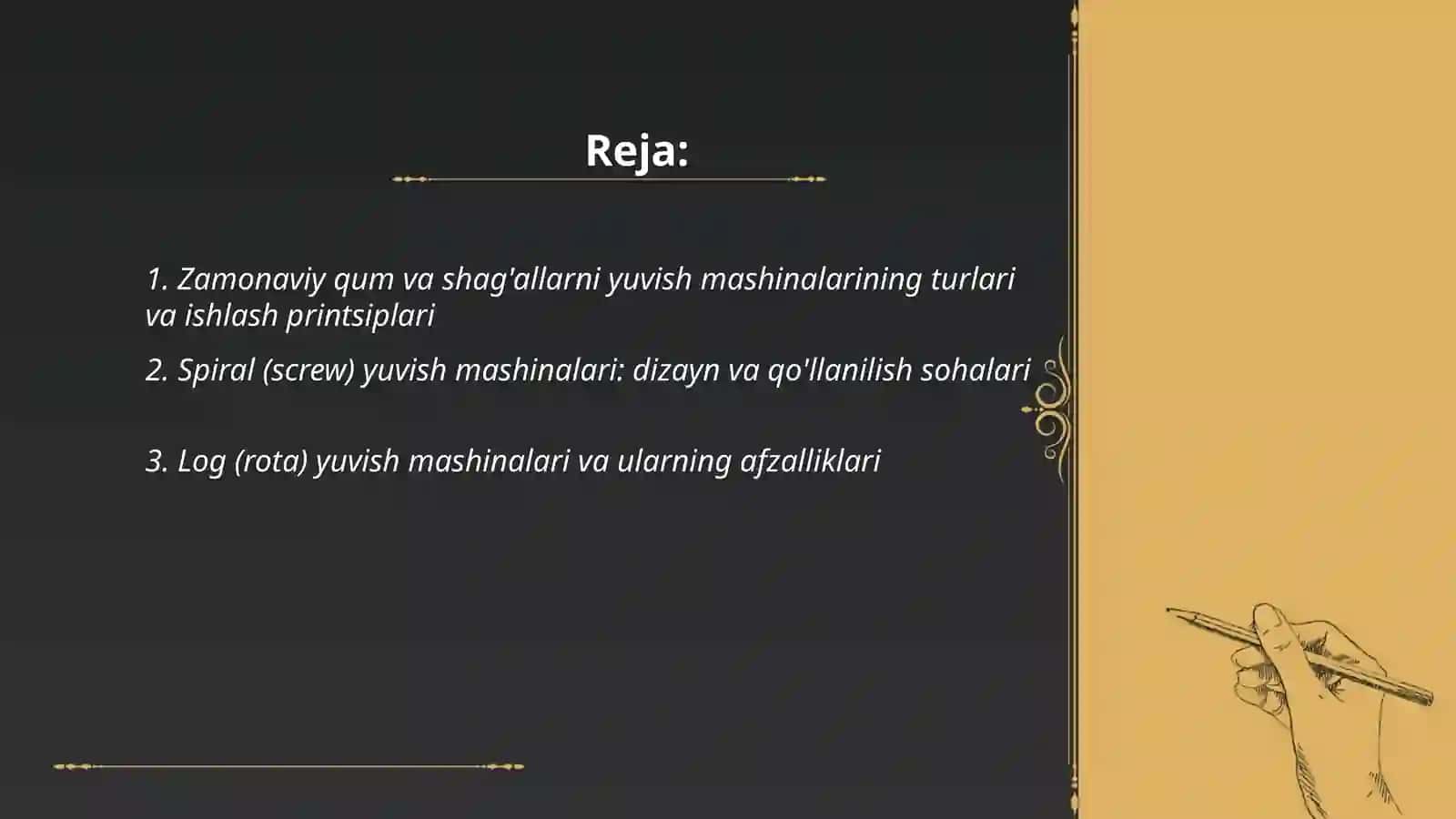 Reja:

1. Zamonaviy qum va shag'allarni yuvish mashinalarining turlari va ishlash printsiplari

2. Spiral (screw) yuvish mashinalari: dizayn va qo'llanilish sohalari

3. Log (rota) yuvish mashinalari va ularning afzalliklari